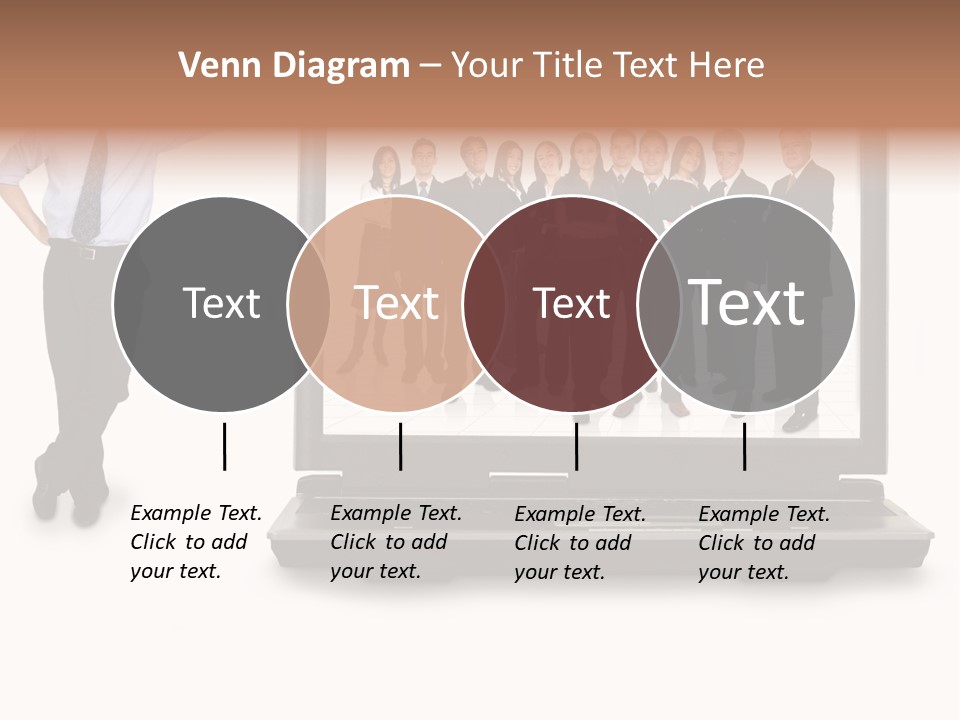 Venn Diagram – Your Title Text Here

Text

Text

Text

Text

Example Text. Click to add your text.

Example Text. Click to add your text.

Example Text. Click to add your text.

Example Text. Click to add your text.